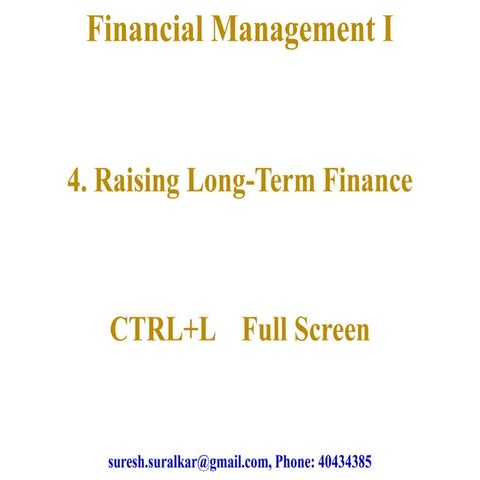 Financial Management I

4. Raising Long-Term Finance

CTRL+L Full Screen

suresh.suralkar@gmail.com, Phone: 40434385